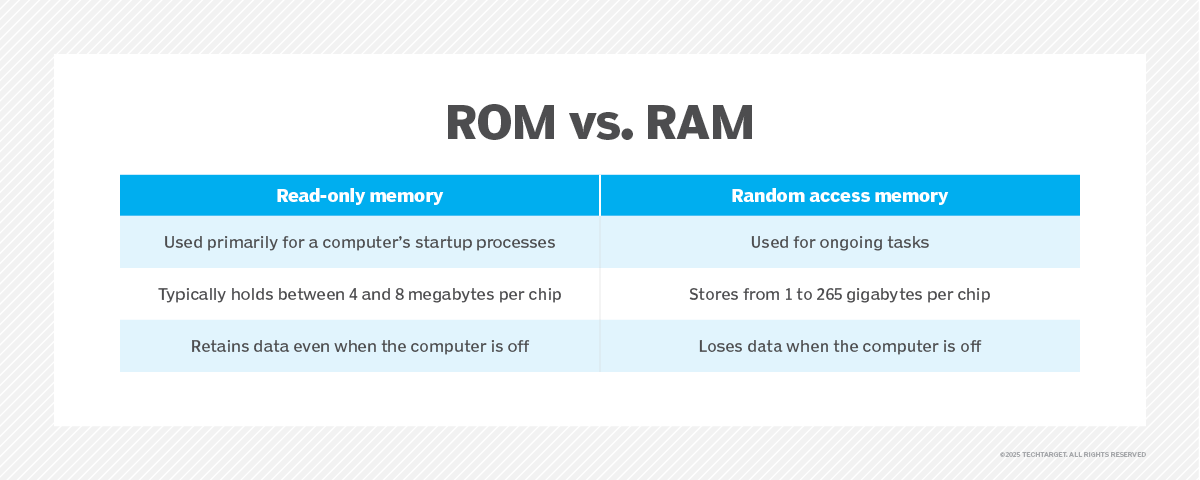 ROM vs. RAM

| Read-only memory | Random access memory |
|---|---|
| Used primarily for a computer's startup processes | Used for ongoing tasks |
| Typically holds between 4 and 8 megabytes per chip | Stores from 1 to 265 gigabytes per chip |
| Retains data even when the computer is off | Loses data when the computer is off |

©2025 TECHTARGET. ALL RIGHTS RESERVED